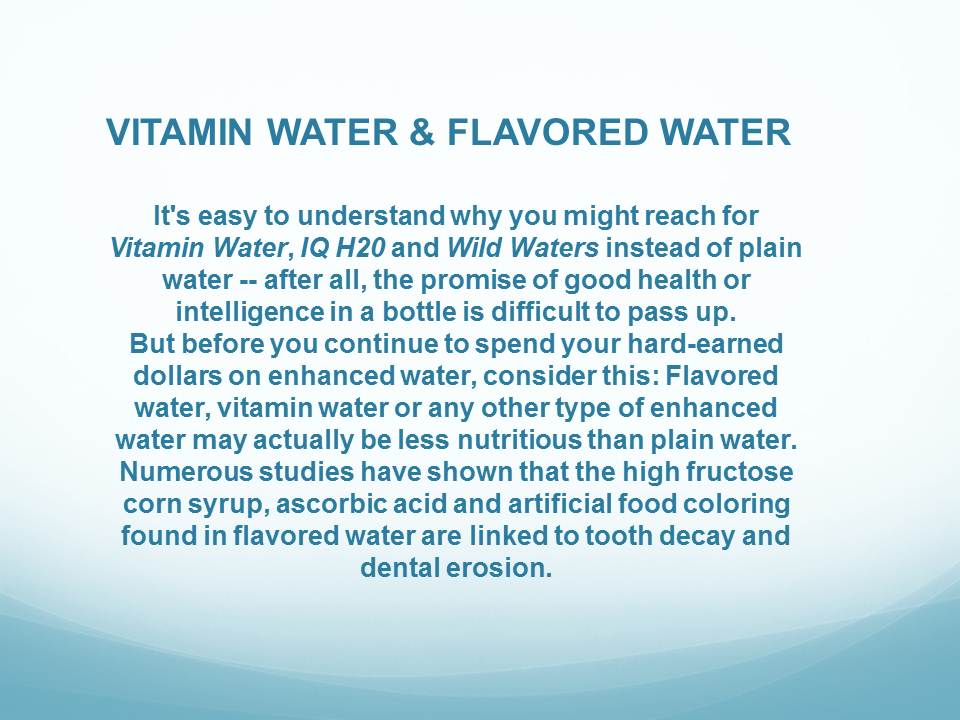 VITAMIN WATER & FLAVORED WATER

It's easy to understand why you might reach for Vitamin Water, IQ H20 and Wild Waters instead of plain water -- after all, the promise of good health or intelligence in a bottle is difficult to pass up.
But before you continue to spend your hard-earned dollars on enhanced water, consider this: Flavored water, vitamin water or any other type of enhanced water may actually be less nutritious than plain water. Numerous studies have shown that the high fructose corn syrup, ascorbic acid and artificial food coloring found in flavored water are linked to tooth decay and dental erosion.